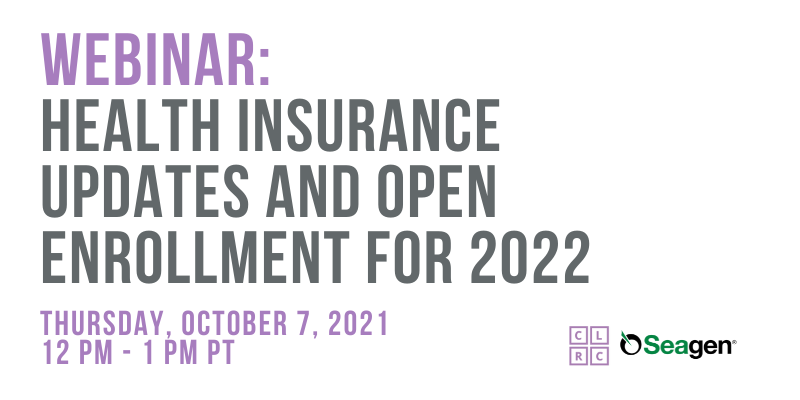 WEBINAR:
HEALTH INSURANCE UPDATES AND OPEN ENROLLMENT FOR 2022

THURSDAY, OCTOBER 7, 2021
12 PM - 1 PM PT

C L R C

Seagen®